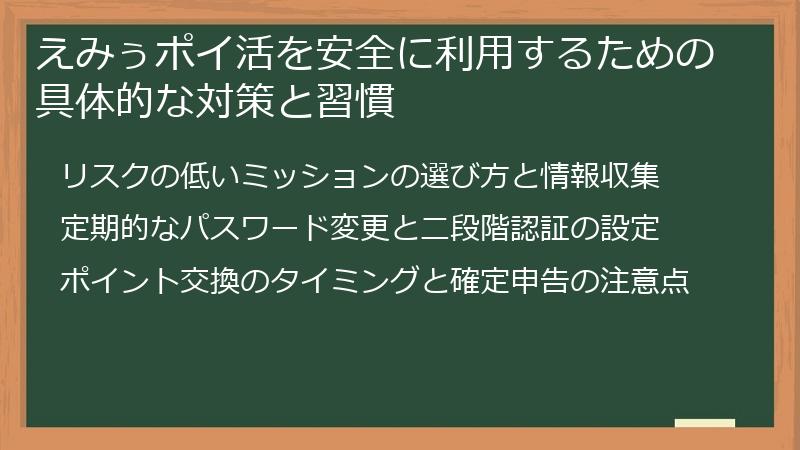 えみぅポイ活を安全に利用するための具体的な対策と習慣

リスクの低いミッションの選び方と情報収集

定期的なパスワード変更と二段階認証の設定

ポイント交換のタイミングと確定申告の注意点